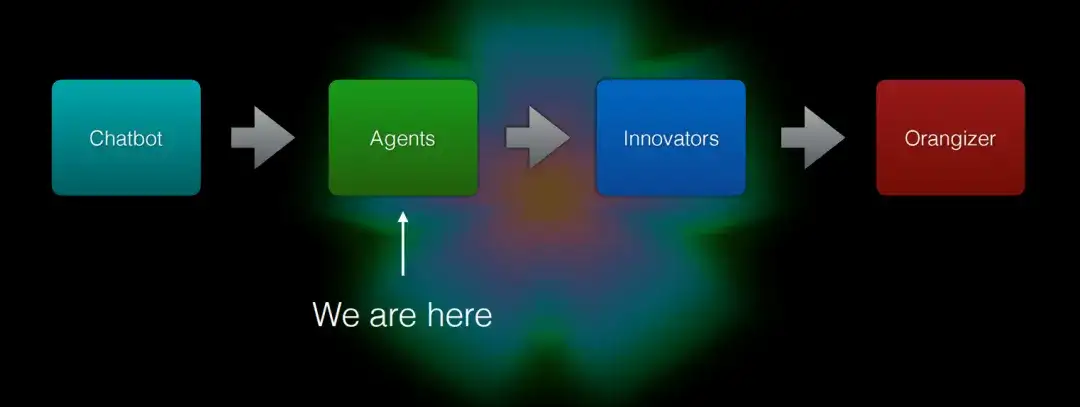 Chatbot

Agents

Innovators

Orangizer

We are here